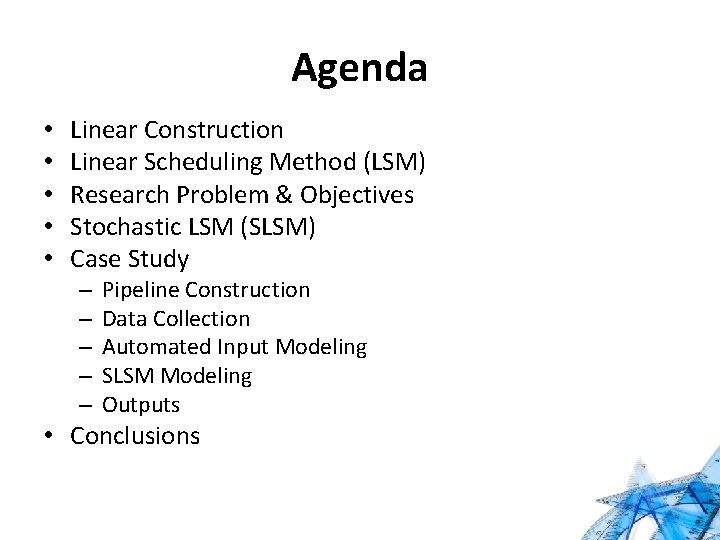 Agenda

• Linear Construction
• Linear Scheduling Method (LSM)
• Research Problem & Objectives
• Stochastic LSM (SLSM)
• Case Study
– Pipeline Construction
– Data Collection
– Automated Input Modeling
– SLSM Modeling
– Outputs
• Conclusions